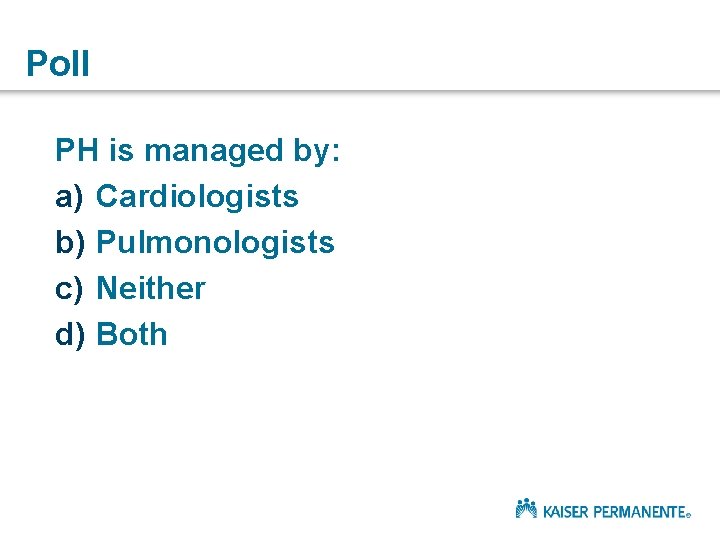 Poll

PH is managed by:

a) Cardiologists
b) Pulmonologists
c) Neither
d) Both

KAISER PERMANENTE®